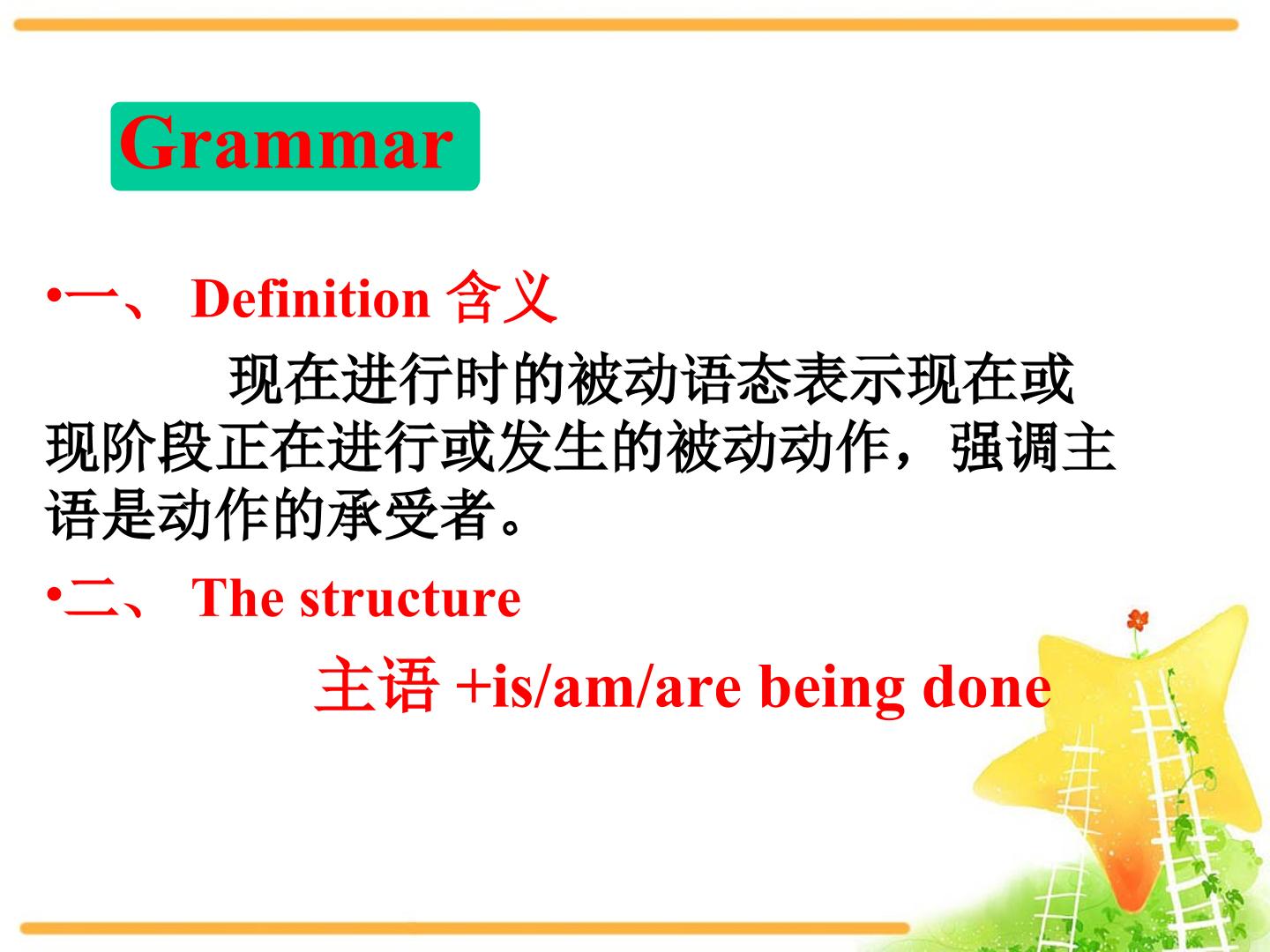 Grammar

• 一、Definition 含义

现在进行时的被动语态表示现在或现阶段正在进行或发生的被动动作，强调主语是动作的承受者。

• 二、The structure

主语+is/am/are being done